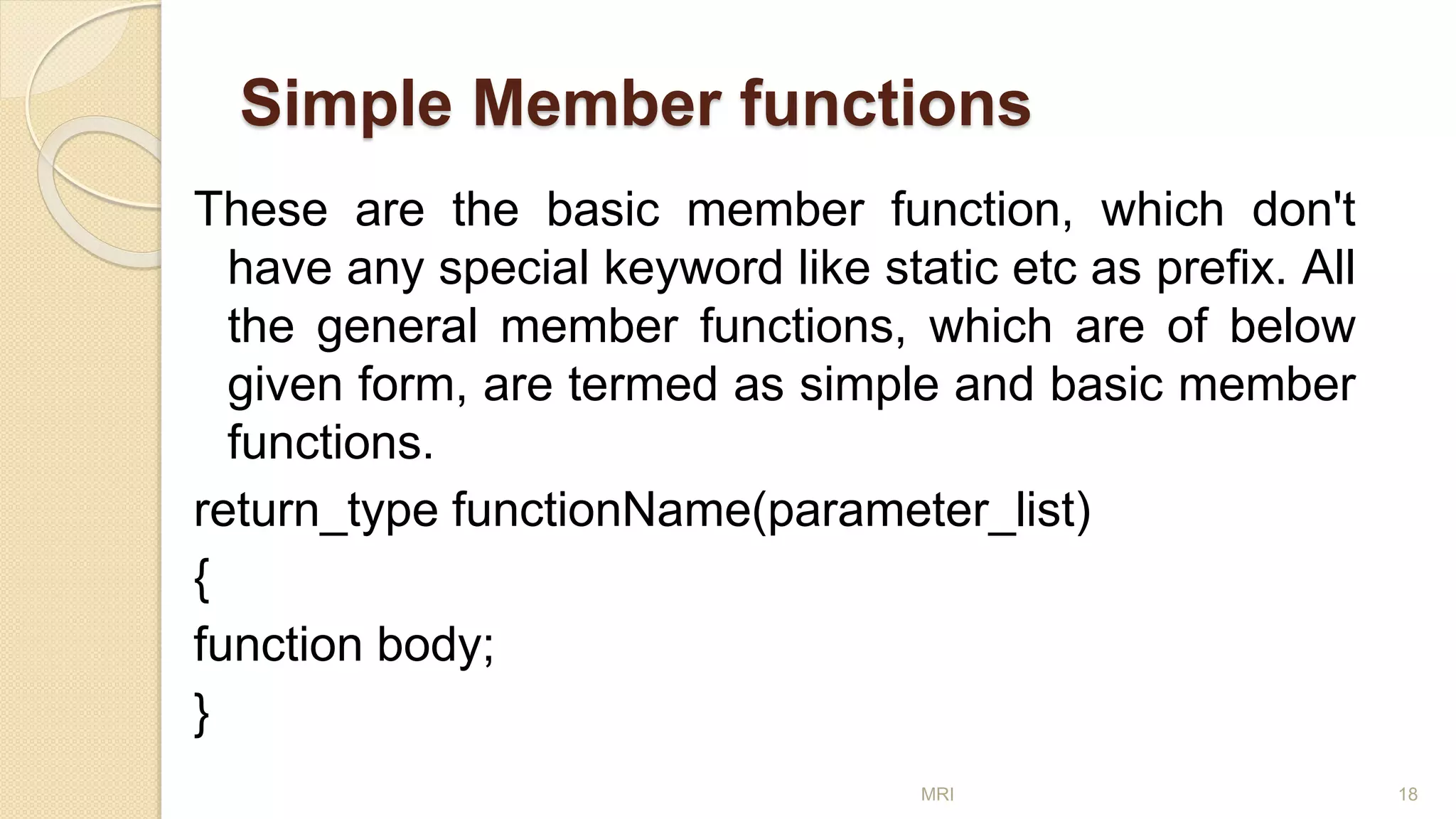 Simple Member functions

These are the basic member function, which don't have any special keyword like static etc as prefix. All the general member functions, which are of below given form, are termed as simple and basic member functions.

return_type functionName(parameter_list)

{

function body;

}

MRI

18